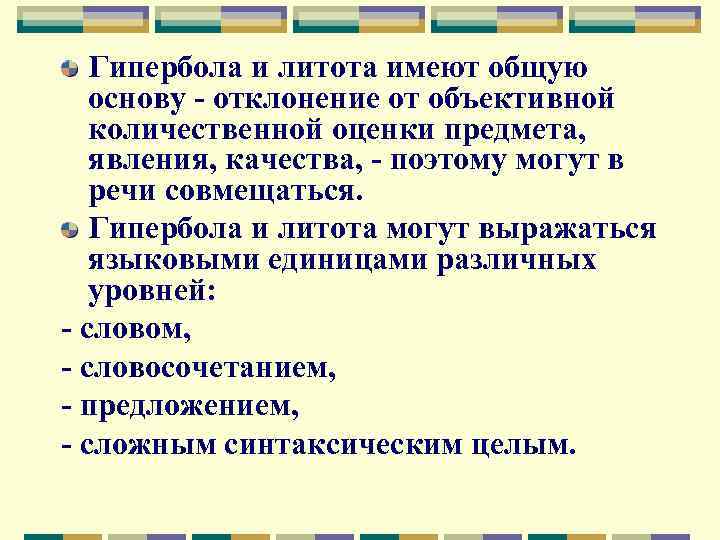 Гипербола и литота имеют общую основу - отклонение от объективной количественной оценки предмета, явления, качества, - поэтому могут в речи совмещаться.

Гипербола и литота могут выражаться языковыми единицами различных уровней:

- словом,

- словосочетанием,

- предложением,

- сложным синтаксическим целым.